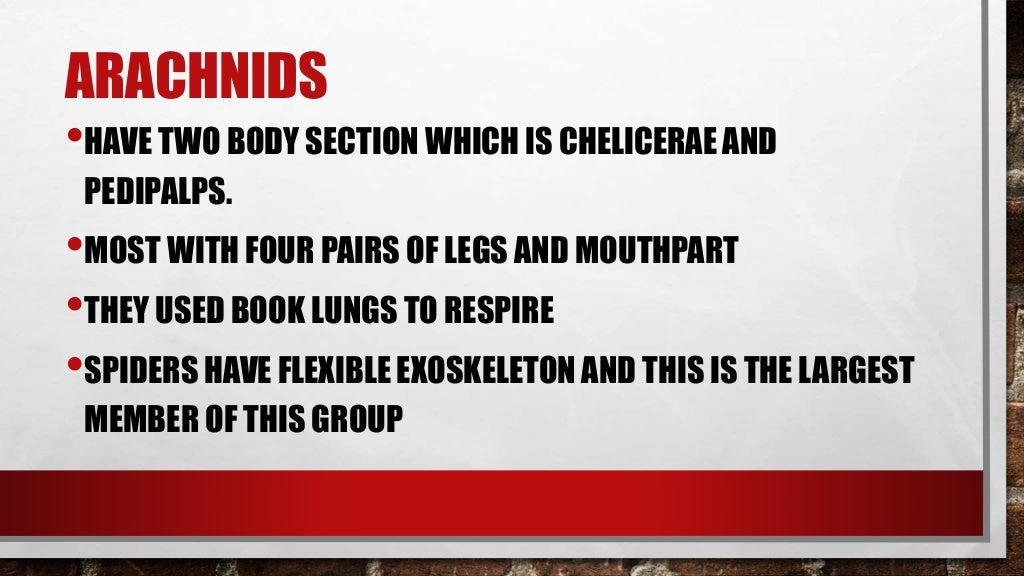 ARACHNIDS

• HAVE TWO BODY SECTION WHICH IS CHELICERAE AND PEDIPALPS.

• MOST WITH FOUR PAIRS OF LEGS AND MOUTHPART

• THEY USED BOOK LUNGS TO RESPIRE

• SPIDERS HAVE FLEXIBLE EXOSKELETON AND THIS IS THE LARGEST MEMBER OF THIS GROUP